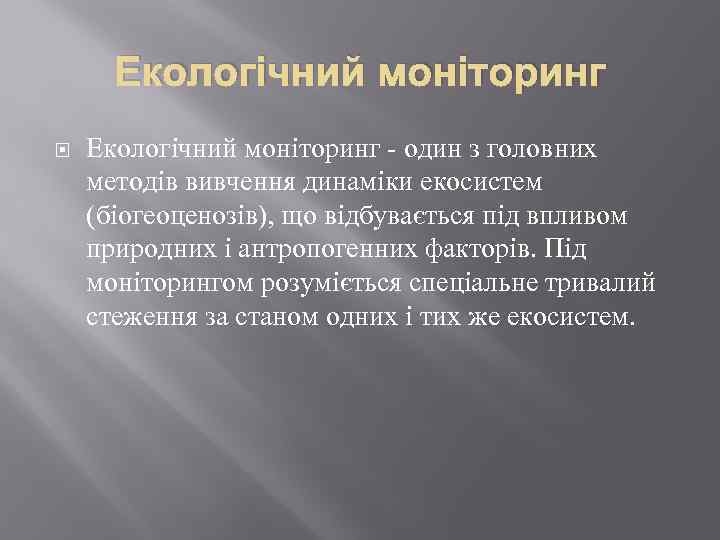 Екологічний моніторинг

Екологічний моніторинг - один з головних методів вивчення динаміки екосистем (біогеоценозів), що відбувається під впливом природних і антропогенних факторів. Під моніторингом розуміється спеціальне тривалий стеження за станом одних і тих же екосистем.